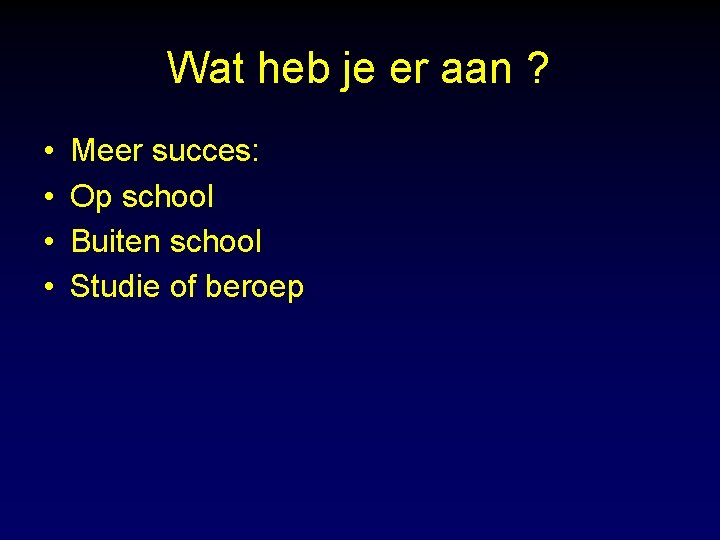 Wat heb je er aan ?

• Meer succes:
• Op school
• Buiten school
• Studie of beroep